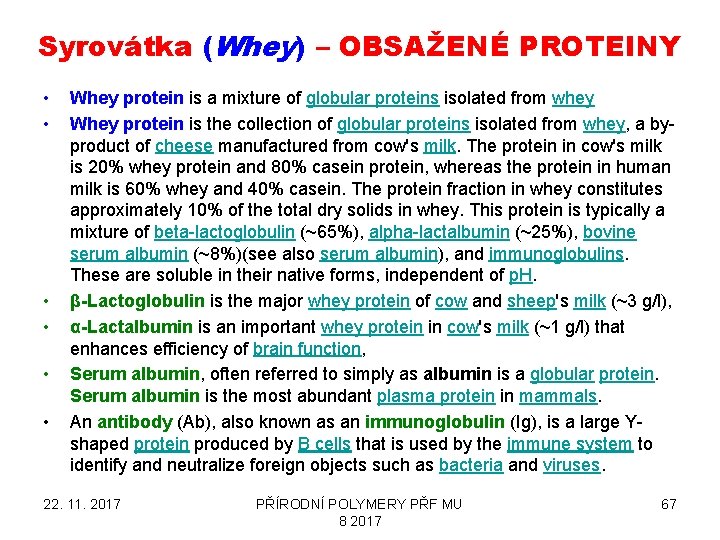 Syrovátka (Whey) – OBSAŽENÉ PROTEINY

• Whey protein is a mixture of globular proteins isolated from whey

• Whey protein is the collection of globular proteins isolated from whey, a by-product of cheese manufactured from cow's milk. The protein in cow's milk is 20% whey protein and 80% casein protein, whereas the protein in human milk is 60% whey and 40% casein. The protein fraction in whey constitutes approximately 10% of the total dry solids in whey. This protein is typically a mixture of beta-lactoglobulin (~65%), alpha-lactalbumin (~25%), bovine serum albumin (~8%)(see also serum albumin), and immunoglobulins. These are soluble in their native forms, independent of pH.

• β-Lactoglobulin is the major whey protein of cow and sheep's milk (~3 g/l),

• α-Lactalbumin is an important whey protein in cow's milk (~1 g/l) that enhances efficiency of brain function,

• Serum albumin, often referred to simply as albumin is a globular protein. Serum albumin is the most abundant plasma protein in mammals.

• An antibody (Ab), also known as an immunoglobulin (Ig), is a large Y-shaped protein produced by B cells that is used by the immune system to identify and neutralize foreign objects such as bacteria and viruses.

22. 11. 2017

PŘÍRODNÍ POLYMERY PŘF MU 8 2017

67